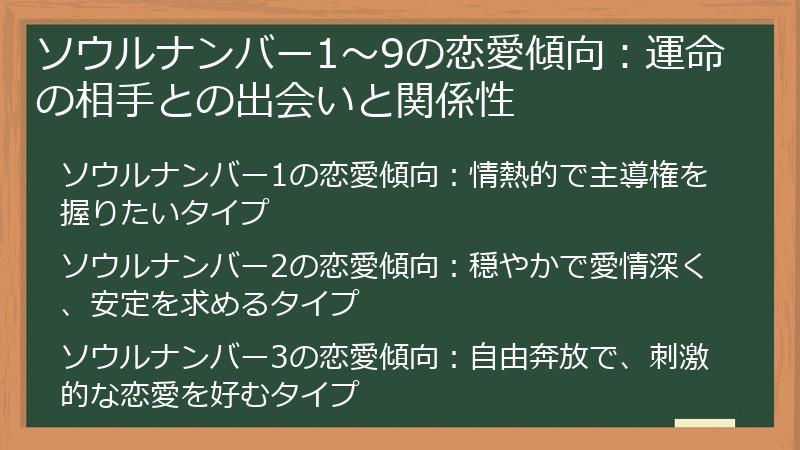 ソウルナンバー1～9の恋愛傾向：運命の相手との出会いと関係性

ソウルナンバー1の恋愛傾向：情熱的で主導権を握りたいタイプ

ソウルナンバー2の恋愛傾向：穏やかで愛情深く、安定を求めるタイプ

ソウルナンバー3の恋愛傾向：自由奔放で、刺激的な恋愛を好むタイプ